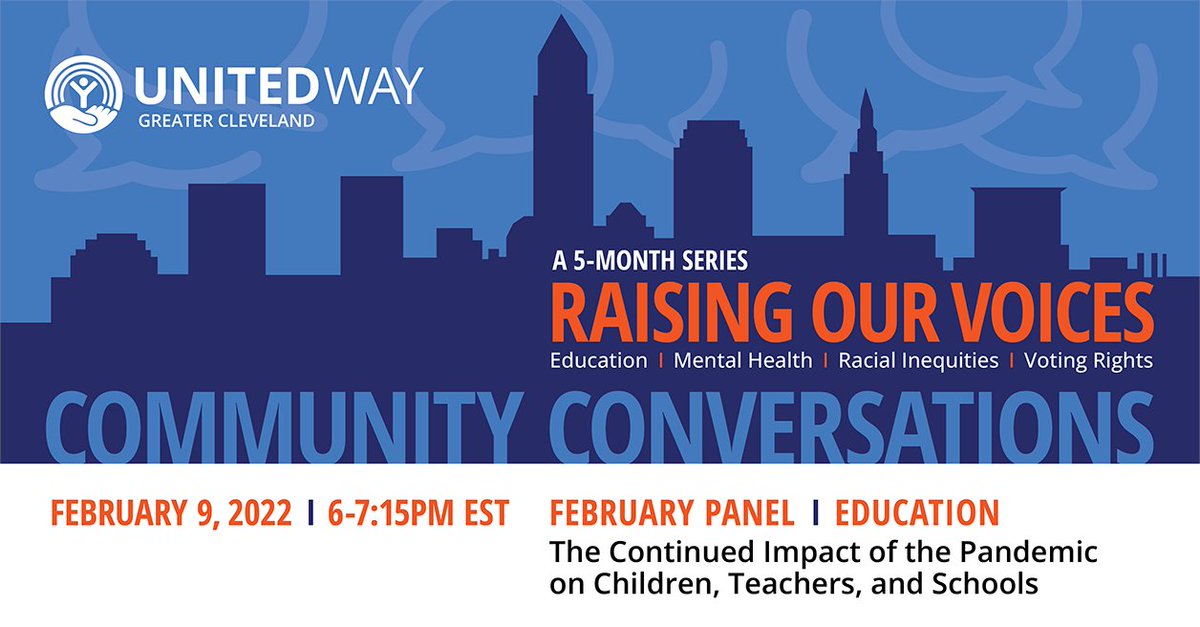 UNITED WAY
GREATER CLEVELAND

A 5-MONTH SERIES
RAISING OUR VOICES
Education | Mental Health | Racial Inequities | Voting Rights

COMMUNITY CONVERSATIONS

FEBRUARY 9, 2022 | 6-7:15PM EST

FEBRUARY PANEL | EDUCATION
The Continued Impact of the Pandemic on Children, Teachers, and Schools